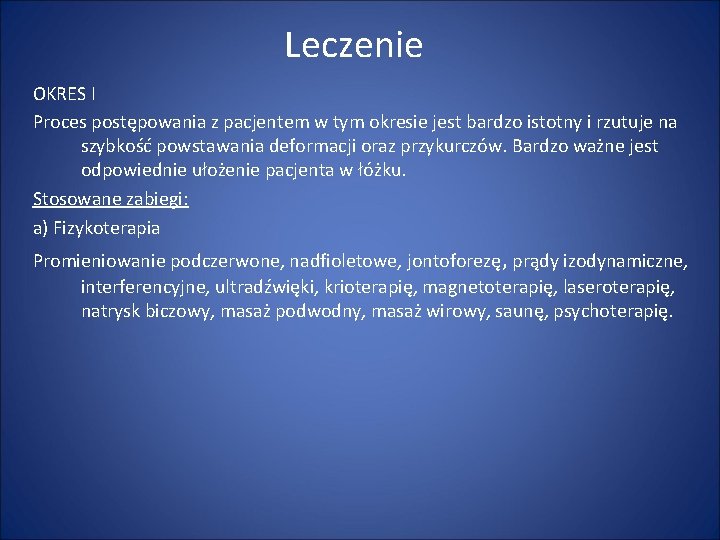 Leczenie

OKRES I

Proces postępowania z pacjentem w tym okresie jest bardzo istotny i rzutuje na szybkość powstawania deformacji oraz przykurczów. Bardzo ważne jest odpowiednie ułożenie pacjenta w łóżku.

Stosowane zabiegi:

a) Fizykoterapia

Promieniowanie podczerwone, nadfioletowe, jontoforezę, prądy izodynamiczne, interferencyjne, ultradźwięki, krioterapię, magnetoterapię, laseroterapię, natrysk biczowy, masaż podwodny, masaż wirowy, saunę, psychoterapię.